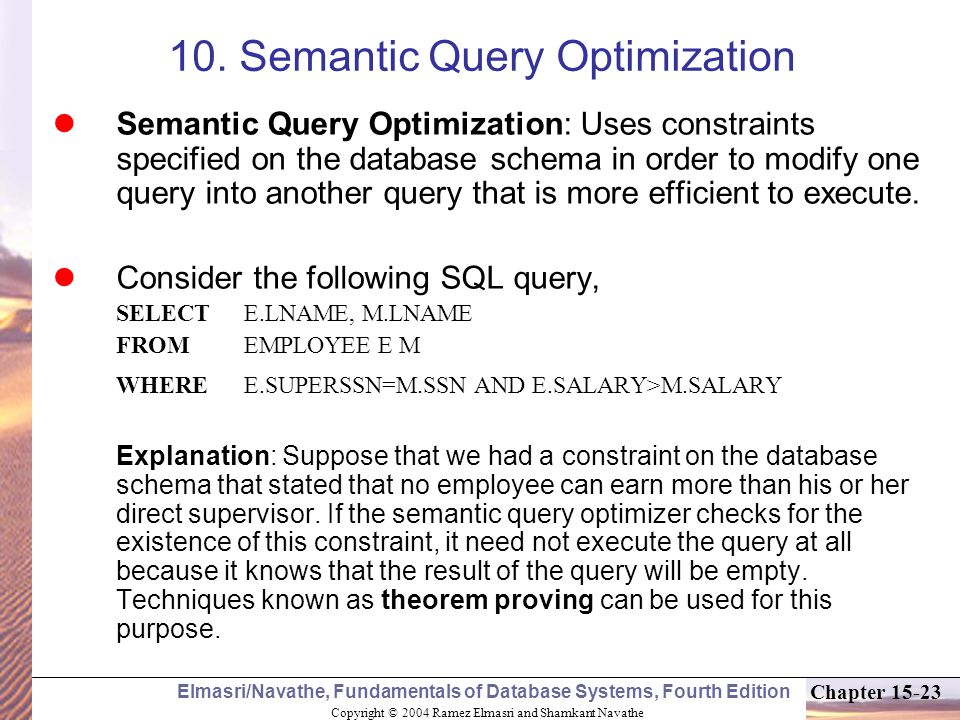 10. Semantic Query Optimization

Semantic Query Optimization: Uses constraints specified on the database schema in order to modify one query into another query that is more efficient to execute.

Consider the following SQL query,
SELECT E.LNAME, M.LNAME
FROM EMPLOYEE E M
WHERE E.SUPERSSN=M.SSN AND E.SALARY>M.SALARY

Explanation: Suppose that we had a constraint on the database schema that stated that no employee can earn more than his or her direct supervisor. If the semantic query optimizer checks for the existence of this constraint, it need not execute the query at all because it knows that the result of the query will be empty. Techniques known as theorem proving can be used for this purpose.

Elmasri/Navathe, Fundamentals of Database Systems, Fourth Edition
Chapter 15-23
Copyright © 2004 Ramez Elmasri and Shamkant Navathe